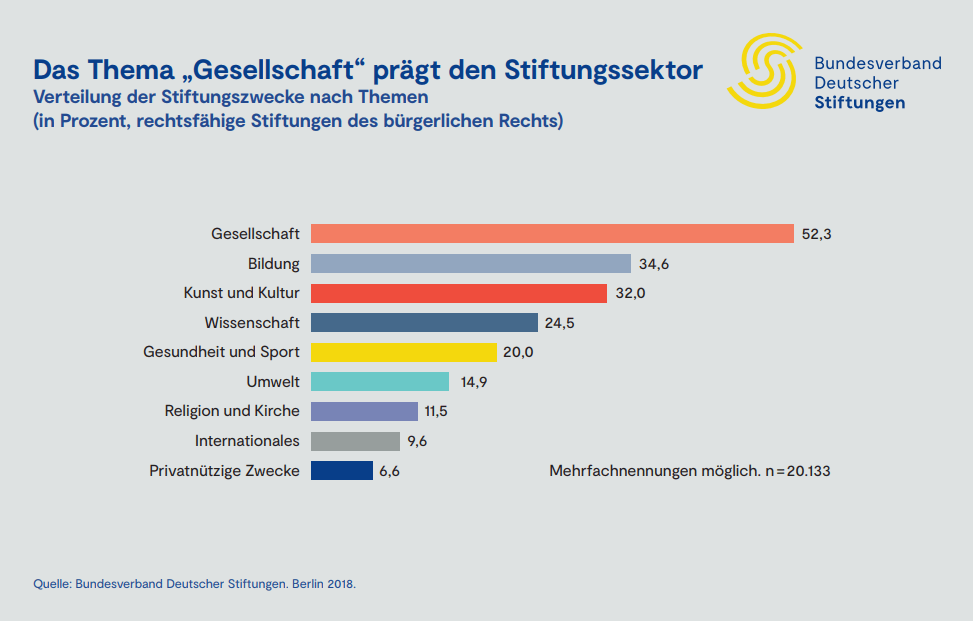 Das Thema „Gesellschaft“ prägt den Stiftungssektor
Verteilung der Stiftungszwecke nach Themen
(in Prozent, rechtsfähige Stiftungen des bürgerlichen Rechts)

Bundesverband Deutscher Stiftungen

Gesellschaft 52,3
Bildung 34,6
Kunst und Kultur 32,0
Wissenschaft 24,5
Gesundheit und Sport 20,0
Umwelt 14,9
Religion und Kirche 11,5
Internationales 9,6
Privatnützige Zwecke 6,6

Mehrfachnennungen möglich. n = 20.133

Quelle: Bundesverband Deutscher Stiftungen. Berlin 2018.